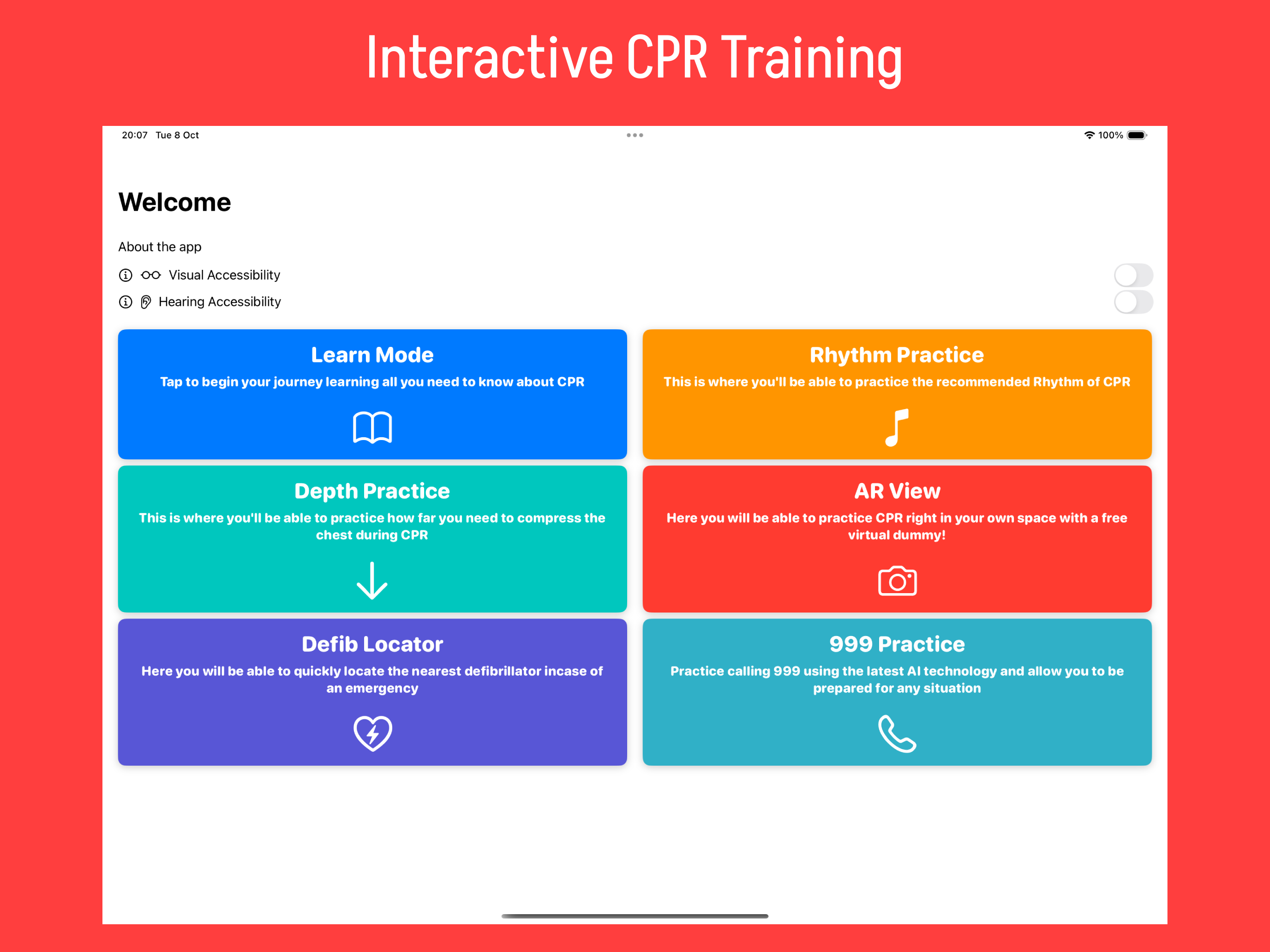 Interactive CPR Training

20:07 Tue 8 Oct

100%

Welcome

About the app

Visual Accessibility

Hearing Accessibility

Learn Mode

Tap to begin your journey learning all you need to know about CPR

Rhythm Practice

This is where you'll be able to practice the recommended Rhythm of CPR

Depth Practice

This is where you'll be able to practice how far you need to compress the chest during CPR

AR View

Here you will be able to practice CPR right in your own space with a free virtual dummy!

Defib Locator

Here you will be able to quickly locate the nearest defibrillator incase of an emergency

999 Practice

Practice calling 999 using the latest AI technology and allow you to be prepared for any situation